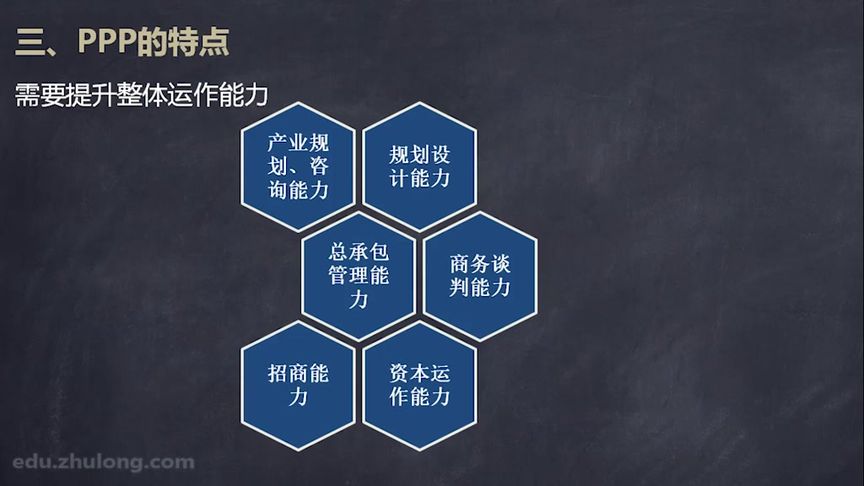 三、PPP的特点

需要提升整体运作能力

产业规划、咨询能力

规划设计能力

总承包管理能力

商务谈判能力

招商能力

资本运作能力

edu.zhulong.com